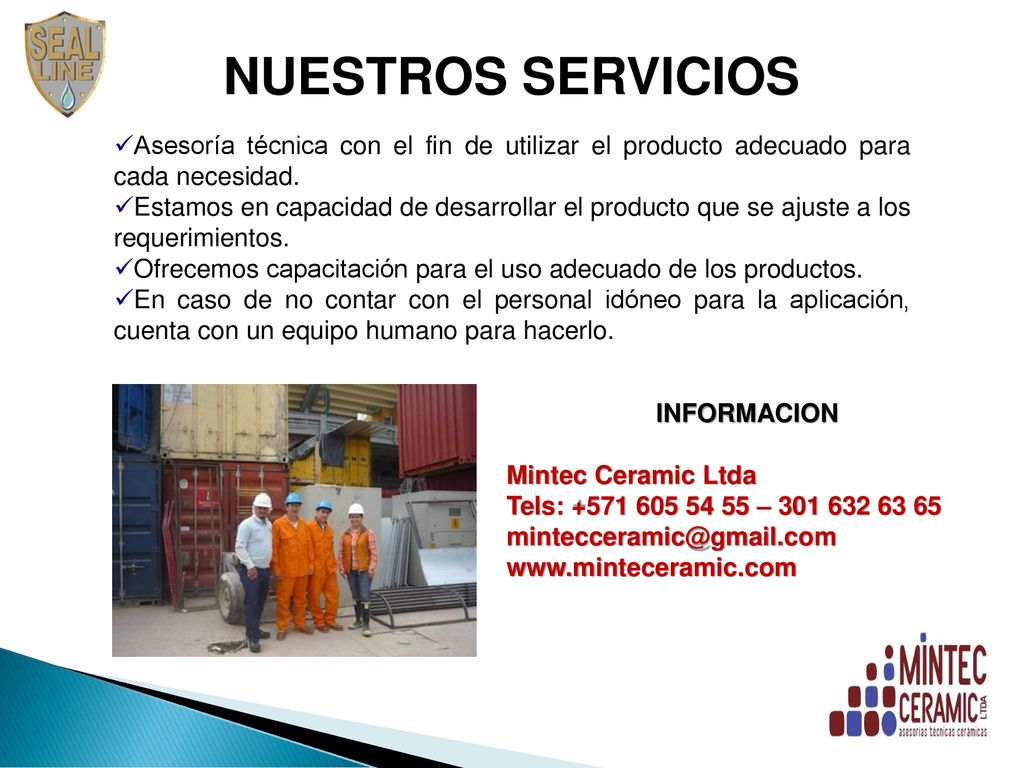 SEAL LINE

NUESTROS SERVICIOS

✓Asesoría técnica con el fin de utilizar el producto adecuado para cada necesidad.
✓Estamos en capacidad de desarrollar el producto que se ajuste a los requerimientos.
✓Ofrecemos capacitación para el uso adecuado de los productos.
✓En caso de no contar con el personal idóneo para la aplicación, cuenta con un equipo humano para hacerlo.

INFORMACION

Mintec Ceramic Ltda
Tels: +571 605 54 55 – 301 632 63 65
mintecceramic@gmail.com
www.minteceramic.com

MINTEC CERAMIC LTDA
asesorias tecnicas ceramicas